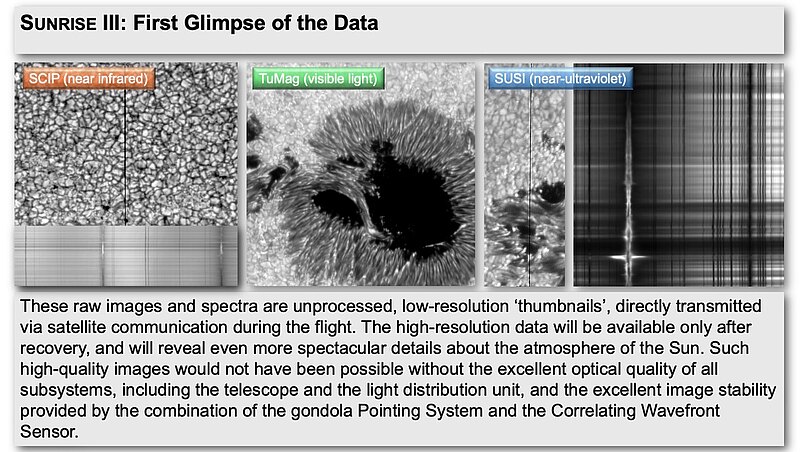 SUNRISE III: First Glimpse of the Data

SCIP (near infrared)

TuMag (visible light)

SUSI (near-ultraviolet)

These raw images and spectra are unprocessed, low-resolution 'thumbnails', directly transmitted via satellite communication during the flight. The high-resolution data will be available only after recovery, and will reveal even more spectacular details about the atmosphere of the Sun. Such high-quality images would not have been possible without the excellent optical quality of all subsystems, including the telescope and the light distribution unit, and the excellent image stability provided by the combination of the gondola Pointing System and the Correlating Wavefront Sensor.